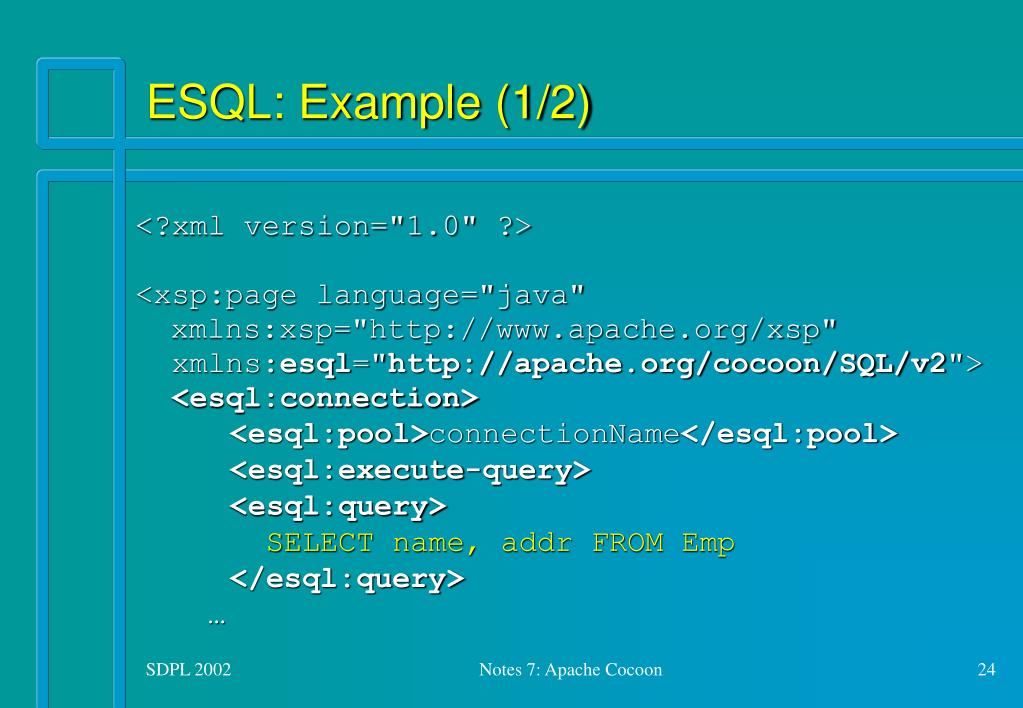 ESQL: Example (1/2)

<?xml version="1.0" ?>

<xsp:page language="java"
xmlns:xsp="http://www.apache.org/xsp"
xmlns:esql="http://apache.org/cocoon/SQL/v2">
<esql:connection>
<esql:pool>connectionName</esql:pool>
<esql:execute-query>
<esql:query>
SELECT name, addr FROM Emp
</esql:query>
…

SDPL 2002

Notes 7: Apache Cocoon

24